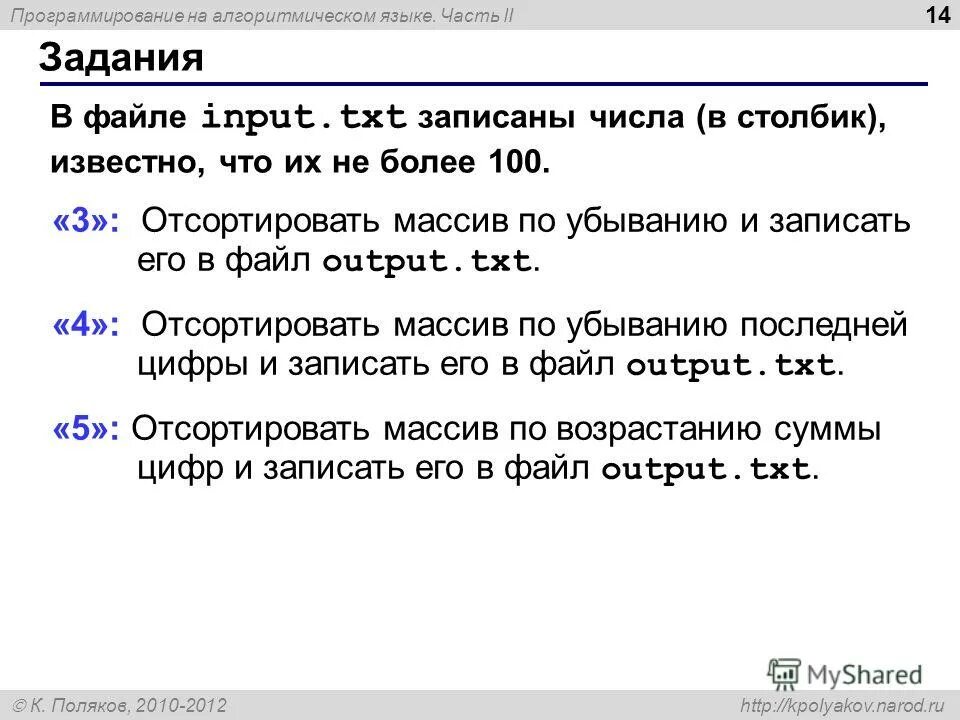 Программирование на алгоритмическом языке. Часть II

14

Задания

В файле input.txt записаны числа (в столбик), известно, что их не более 100.

«3»: Отсортировать массив по убыванию и записать его в файл output.txt.

«4»: Отсортировать массив по убыванию последней цифры и записать его в файл output.txt.

«5»: Отсортировать массив по возрастанию суммы цифр и записать его в файл output.txt.

MyShared

© К. Поляков, 2010-2012

http://kpolyakov.narod.ru